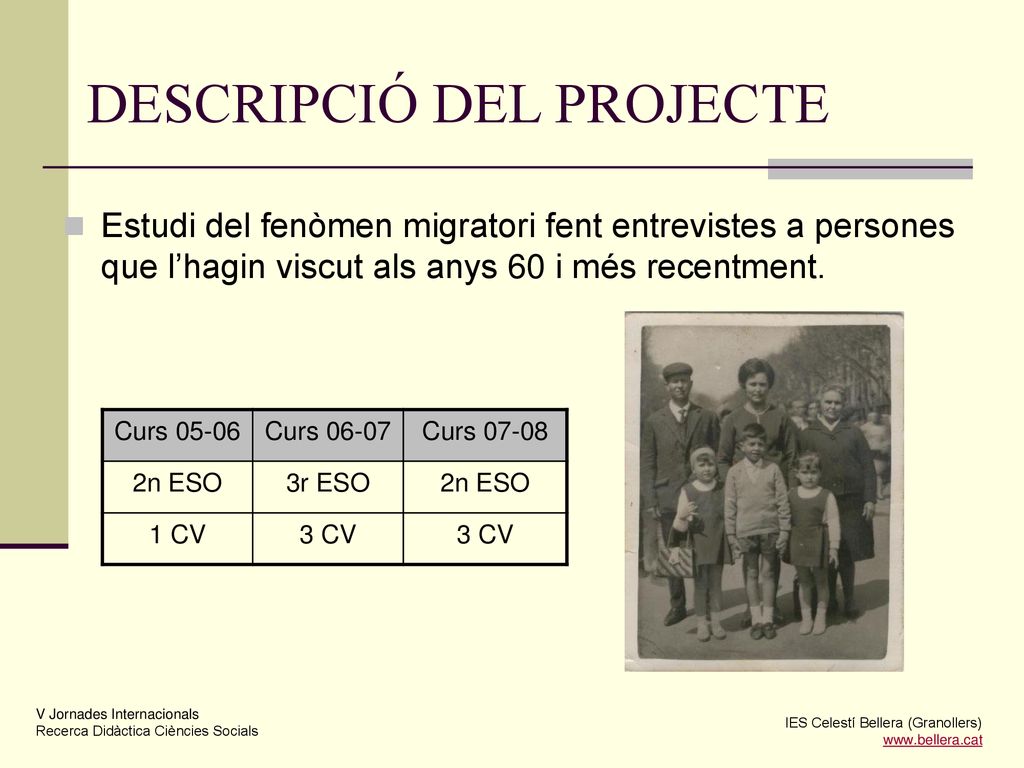 DESCRIPCIÓ DEL PROJECTE

Estudi del fenòmen migratori fent entrevistes a persones que l'hagin viscut als anys 60 i més recentment.

| Curs 05-06 | Curs 06-07 | Curs 07-08 |
|---|---|---|
| 2n ESO | 3r ESO | 2n ESO |
| 1 CV | 3 CV | 3 CV |

V Jornades Internacionals
Recerca Didàctica Ciències Socials

IES Celestí Bellera (Granollers)
www.bellera.cat